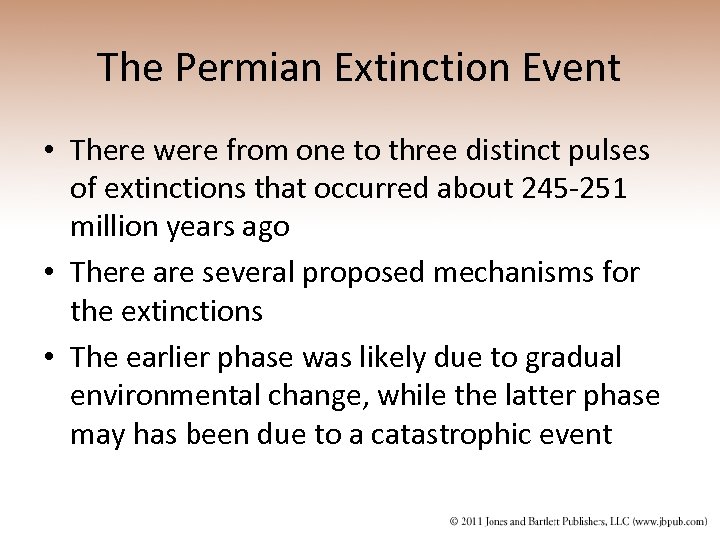 The Permian Extinction Event

• There were from one to three distinct pulses of extinctions that occurred about 245-251 million years ago

• There are several proposed mechanisms for the extinctions

• The earlier phase was likely due to gradual environmental change, while the latter phase may has been due to a catastrophic event

© 2011 Jones and Bartlett Publishers, LLC (www.jbpub.com)